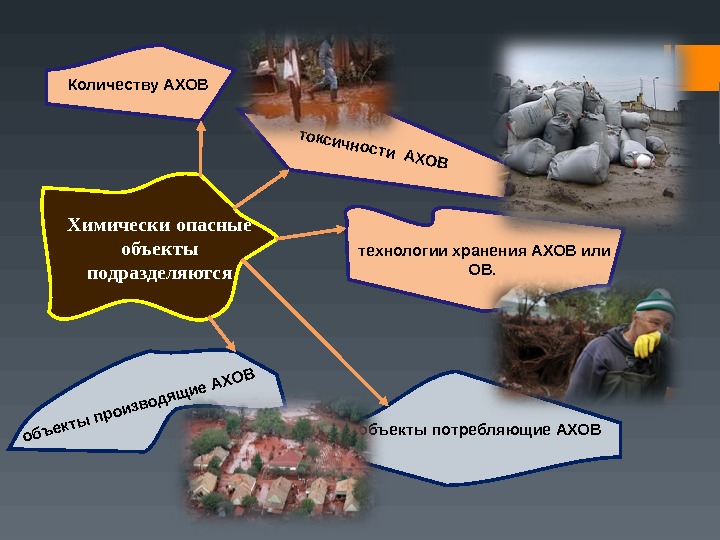 Химически опасные объекты подразделяются

Количеству АХОВ

токсичности АХОВ

технологии хранения АХОВ или ОВ.

объекты производящие АХОВ

объекты потребляющие АХОВ